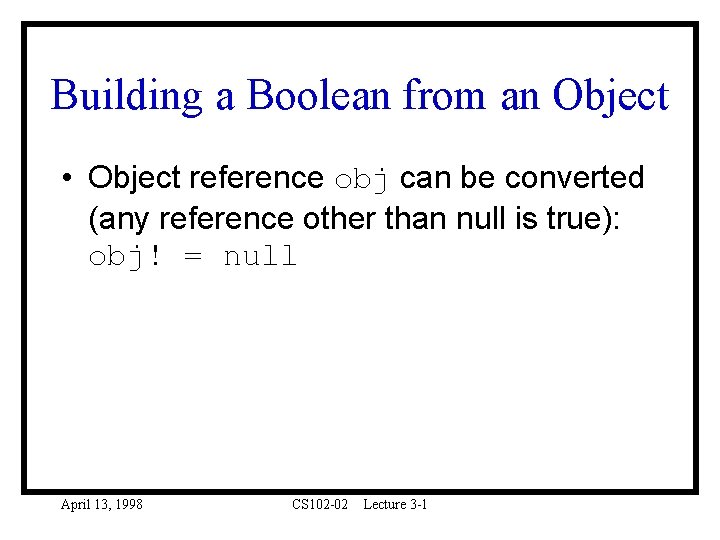 Building a Boolean from an Object

• Object reference obj can be converted (any reference other than null is true): obj! = null

April 13, 1998 CS102-02 Lecture 3-1